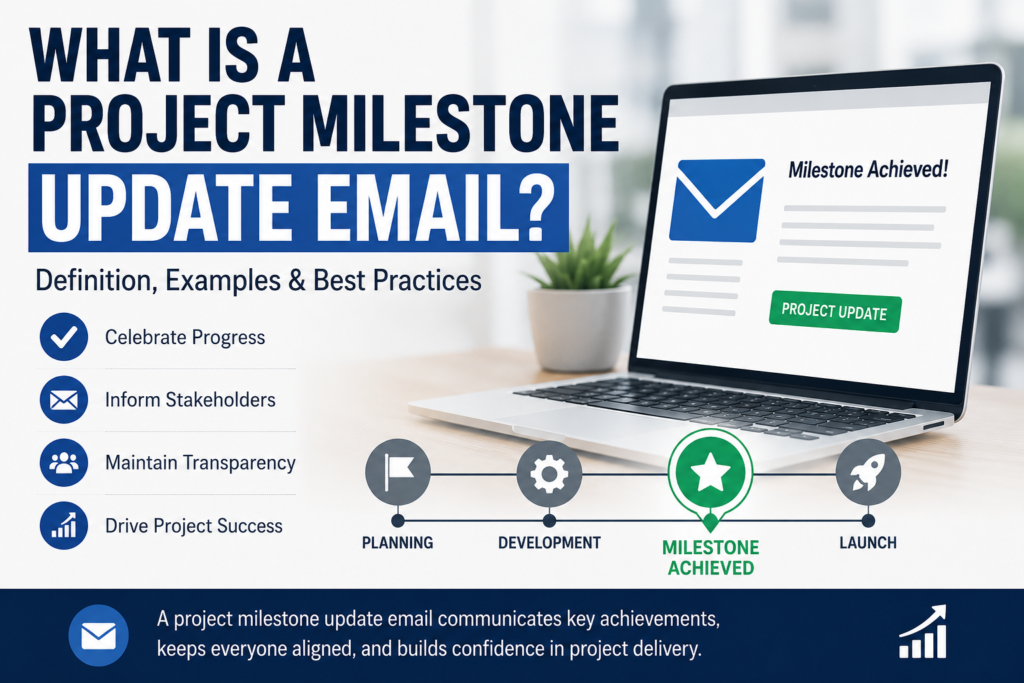 WHAT IS A PROJECT MILESTONE UPDATE EMAIL?

Definition, Examples & Best Practices

Celebrate Progress

Inform Stakeholders

Maintain Transparency

Drive Project Success

Milestone Achieved!

PROJECT UPDATE

PLANNING

DEVELOPMENT

MILESTONE ACHIEVED

LAUNCH

A project milestone update email communicates key achievements, keeps everyone aligned, and builds confidence in project delivery.